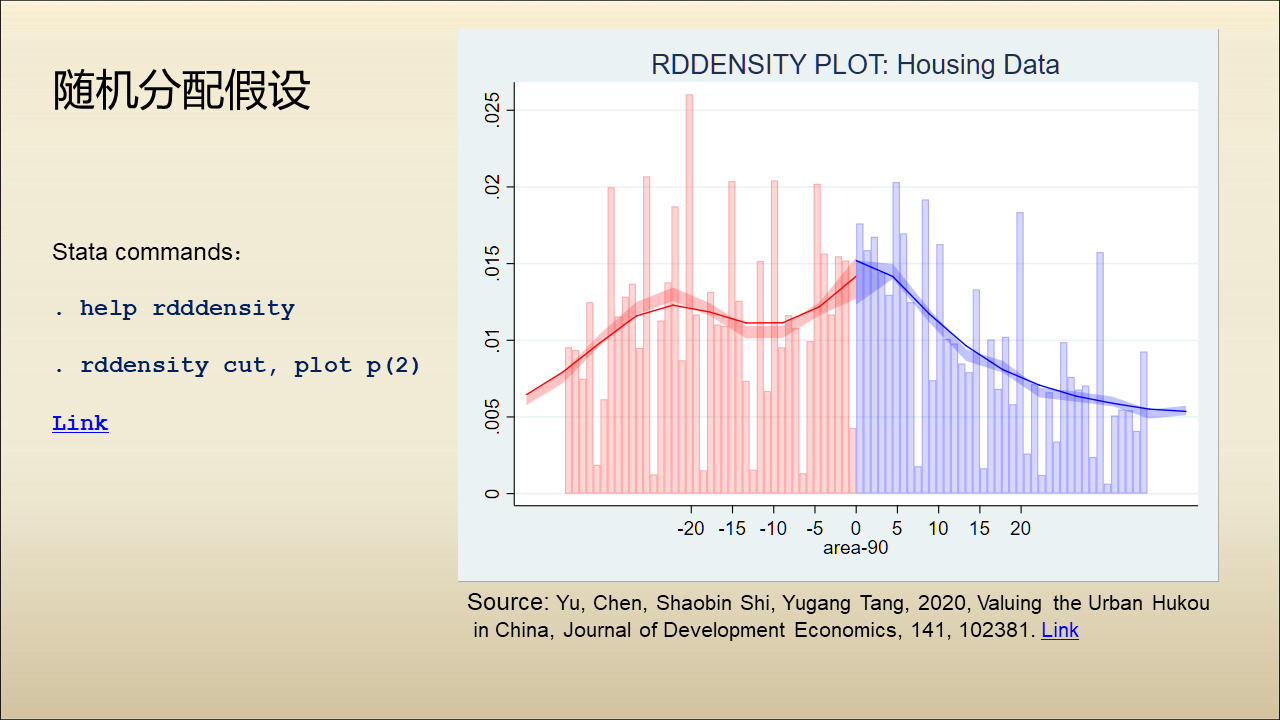 随机分配假设

Stata commands：

. help rdddensity

. rddensity cut, plot p(2)

Link

RDDENSITY PLOT: Housing Data

.025
.02
.015
.01
.005
0

-20 -15 -10 -5 0 5 10 15 20
area-90

Source: Yu, Chen, Shaobin Shi, Yugang Tang, 2020, Valuing the Urban Hukou in China, Journal of Development Economics, 141, 102381. Link